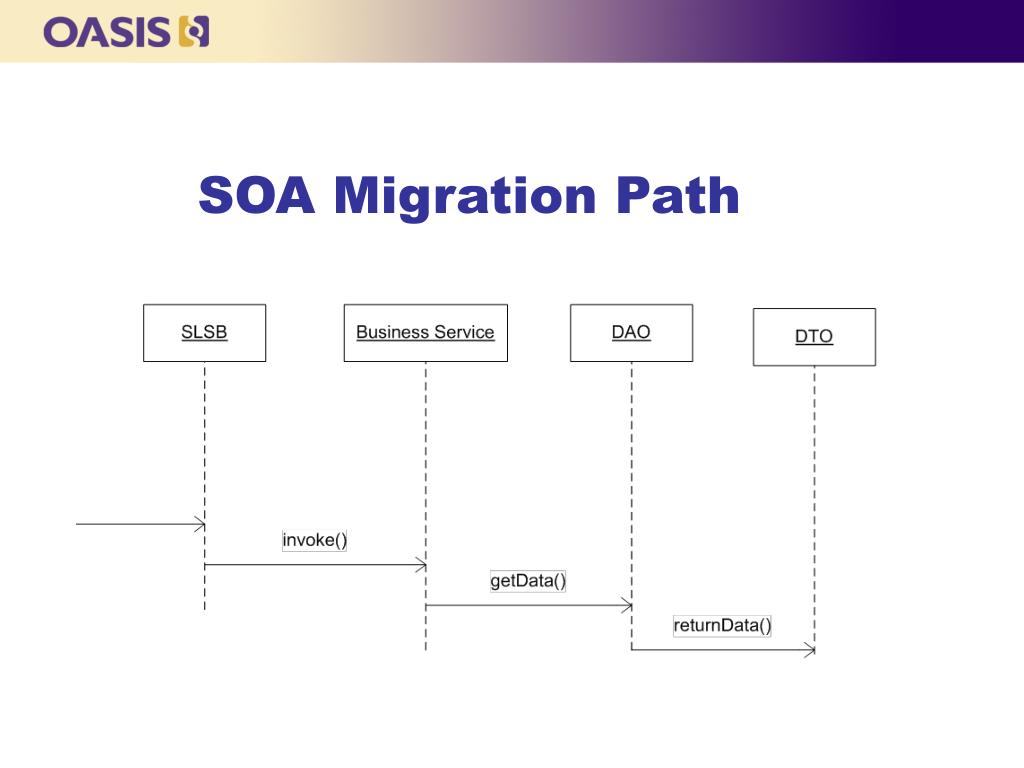 OASIS

SOA Migration Path

SLSB

Business Service

DAO

DTO

invoke()

getData()

returnData()